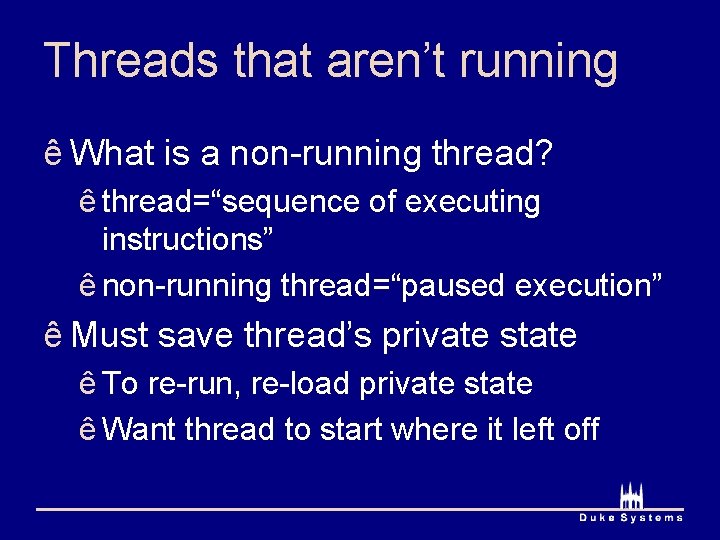 Threads that aren’t running

ê What is a non-running thread?

ê thread=“sequence of executing instructions”

ê non-running thread=“paused execution”

ê Must save thread’s private state

ê To re-run, re-load private state

ê Want thread to start where it left off

Duke Systems